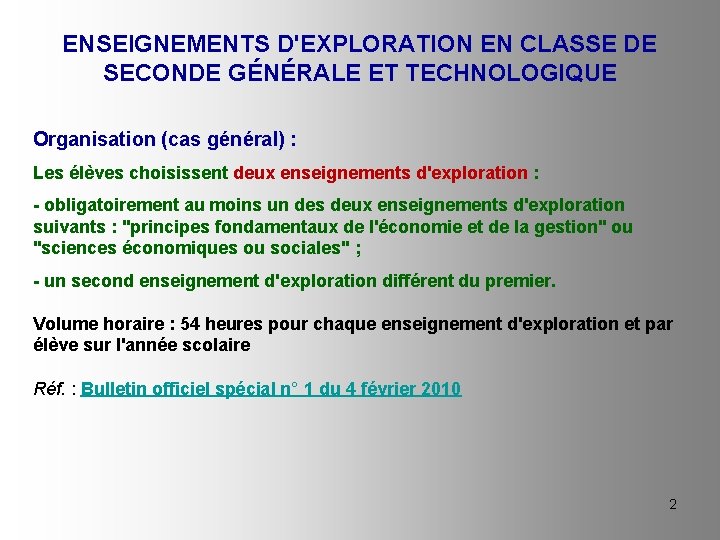 ENSEIGNEMENTS D'EXPLORATION EN CLASSE DE SECONDE GÉNÉRALE ET TECHNOLOGIQUE

Organisation (cas général) :

Les élèves choisissent deux enseignements d'exploration :

- obligatoirement au moins un des deux enseignements d'exploration suivants : "principes fondamentaux de l'économie et de la gestion" ou "sciences économiques ou sociales" ;

- un second enseignement d'exploration différent du premier.

Volume horaire : 54 heures pour chaque enseignement d'exploration et par élève sur l'année scolaire

Réf. : Bulletin officiel spécial n° 1 du 4 février 2010

2